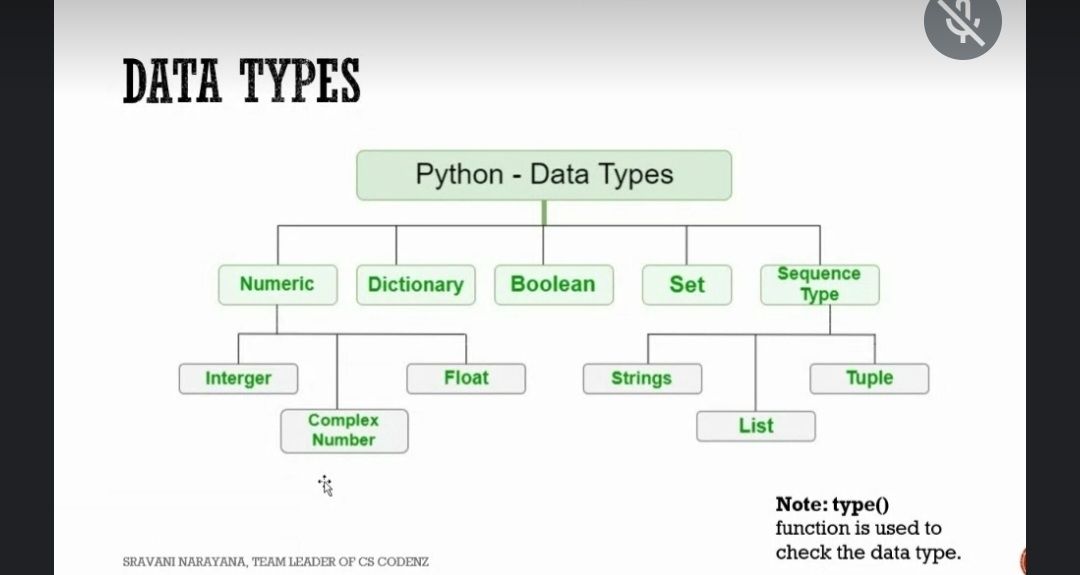 DATA TYPES

Python - Data Types

Numeric

Dictionary

Boolean

Set

Sequence Type

Interger

Complex Number

Float

Strings

List

Tuple

Note: type() function is used to check the data type.

SRAVANI NARAYANA, TEAM LEADER OF CS CODENZ